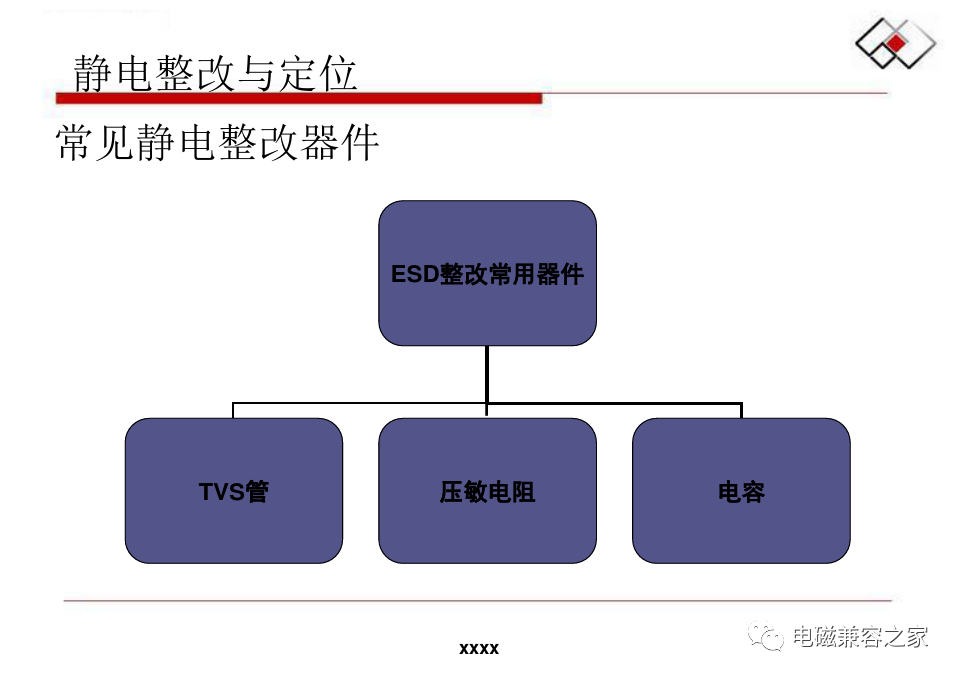 静电整改与定位

常见静电整改器件

ESD整改常用器件

TVS管

压敏电阻

电容

xxxx

电磁兼容之家